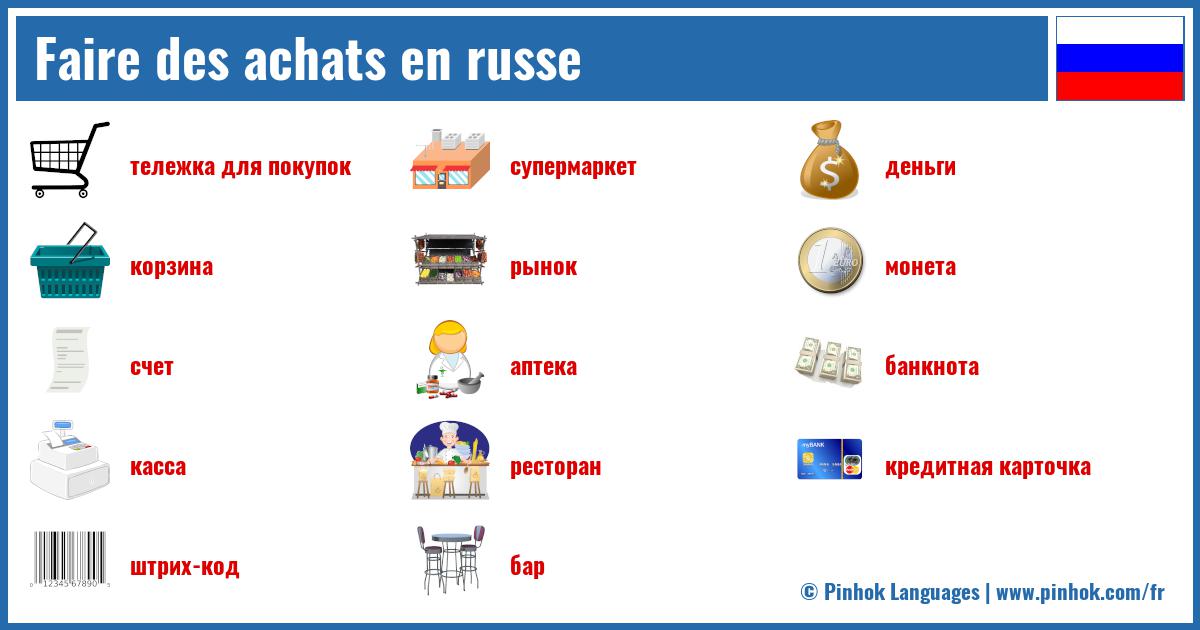 Faire des achats en russe

тележка для покупок

корзина

счет

касса

штрих-код

супермаркет

рынок

аптека

ресторан

бар

деньги

монета

банкнота

кредитная карточка

© Pinhok Languages | www.pinhok.com/fr